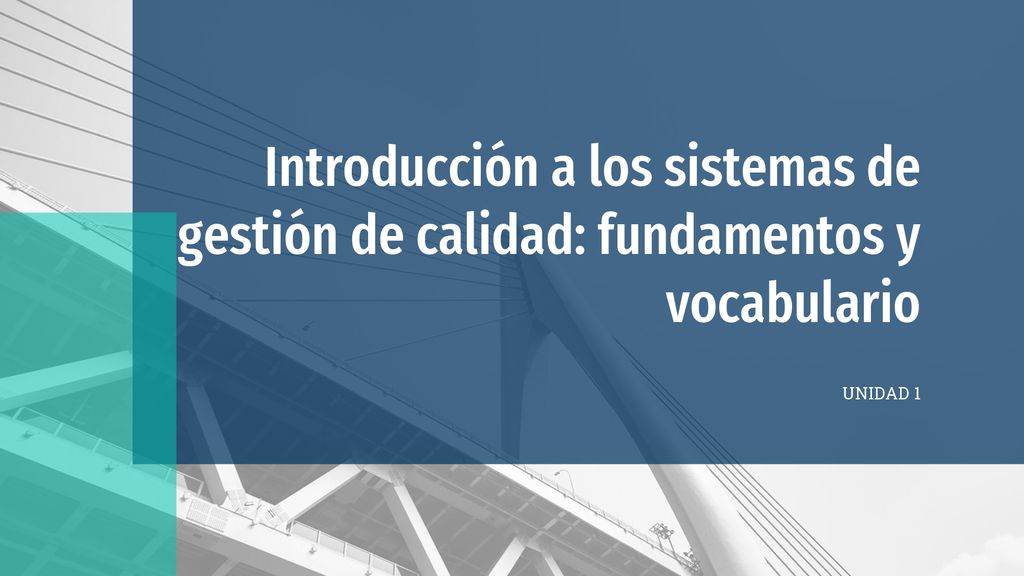 Introducción a los sistemas de gestión de calidad: fundamentos y vocabulario

UNIDAD 1